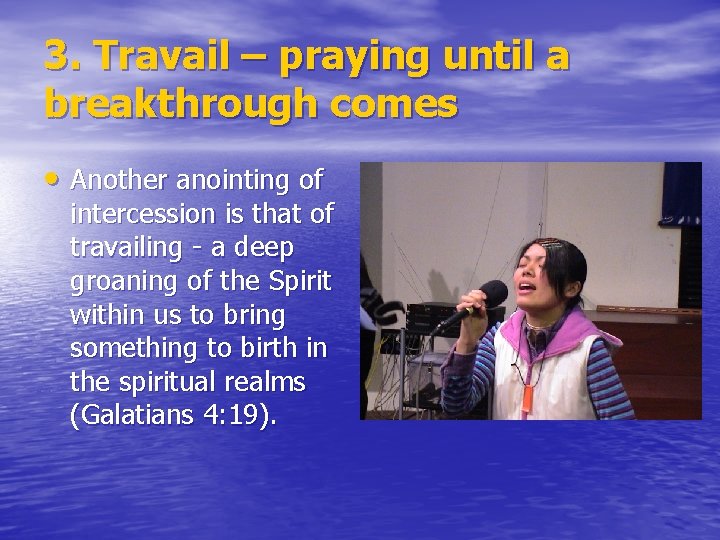 3. Travail – praying until a breakthrough comes

• Another anointing of intercession is that of travailing - a deep groaning of the Spirit within us to bring something to birth in the spiritual realms (Galatians 4:19).